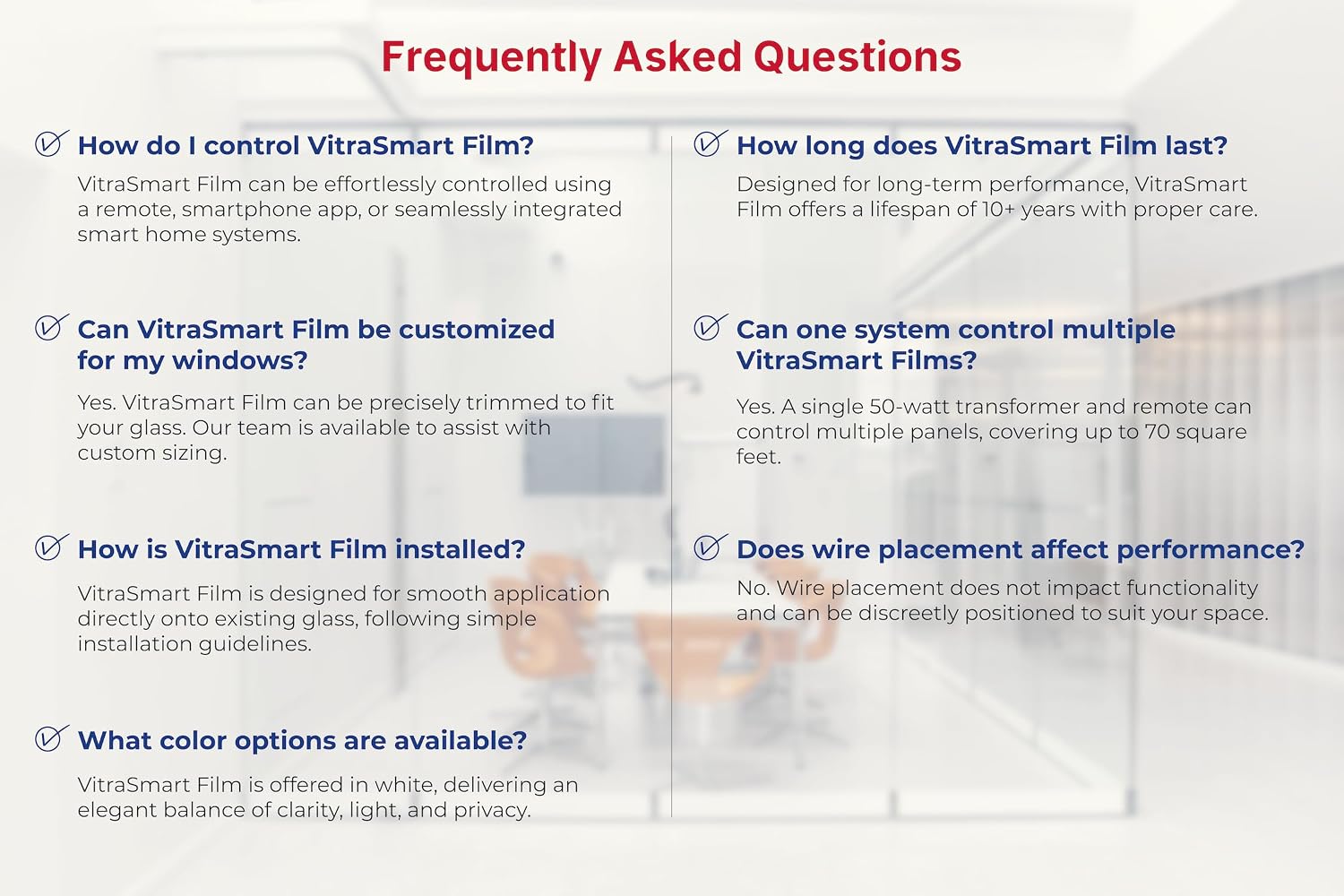 Frequently Asked Questions

How do I control VitraSmart Film?

VitraSmart Film can be effortlessly controlled using a remote, smartphone app, or seamlessly integrated smart home systems.

Can VitraSmart Film be customized for my windows?

Yes. VitraSmart Film can be precisely trimmed to fit your glass. Our team is available to assist with custom sizing.

How is VitraSmart Film installed?

VitraSmart Film is designed for smooth application directly onto existing glass, following simple installation guidelines.

What color options are available?

VitraSmart Film is offered in white, delivering an elegant balance of clarity, light, and privacy.

How long does VitraSmart Film last?

Designed for long-term performance, VitraSmart Film offers a lifespan of 10+ years with proper care.

Can one system control multiple VitraSmart Films?

Yes. A single 50-watt transformer and remote can control multiple panels, covering up to 70 square feet.

Does wire placement affect performance?

No. Wire placement does not impact functionality and can be discreetly positioned to suit your space.